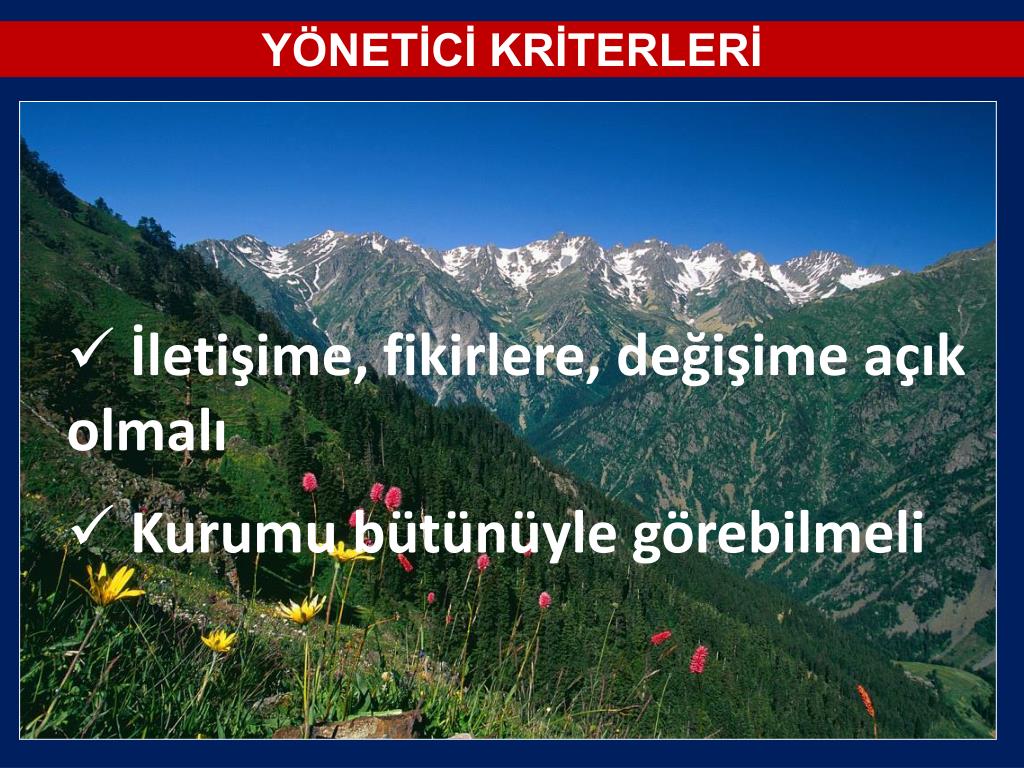 YÖNETİCİ KRİTERLERİ

✓ İletişime, fikirlere, değişime açık olmalı

✓ Kurumu bütünüyle görebilmeli